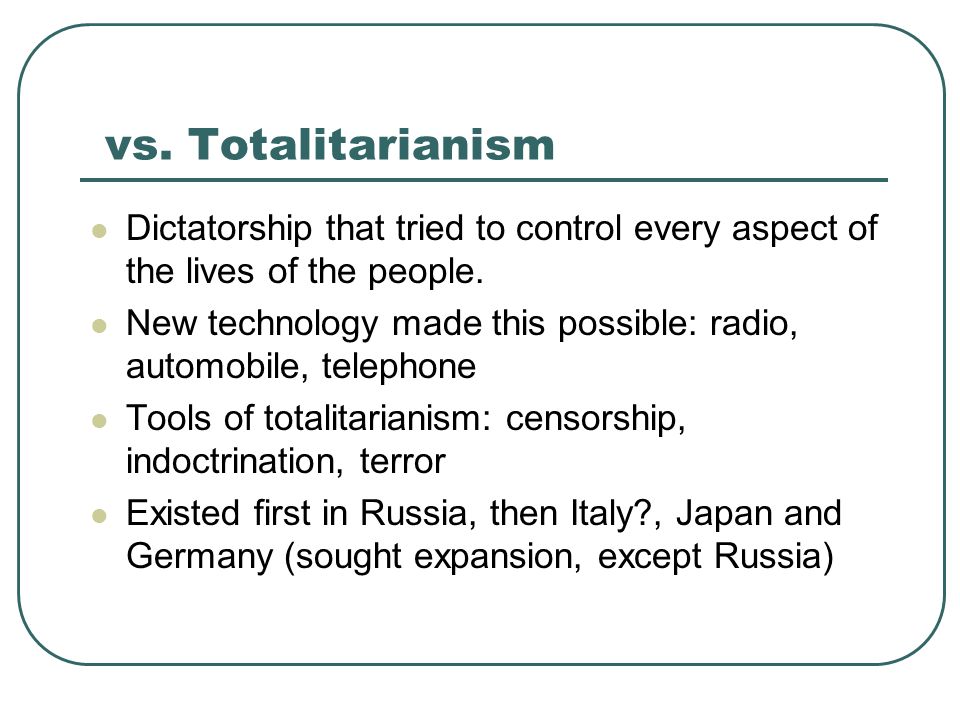 vs. Totalitarianism

- Dictatorship that tried to control every aspect of the lives of the people.
- New technology made this possible: radio, automobile, telephone
- Tools of totalitarianism: censorship, indoctrination, terror
- Existed first in Russia, then Italy?, Japan and Germany (sought expansion, except Russia)